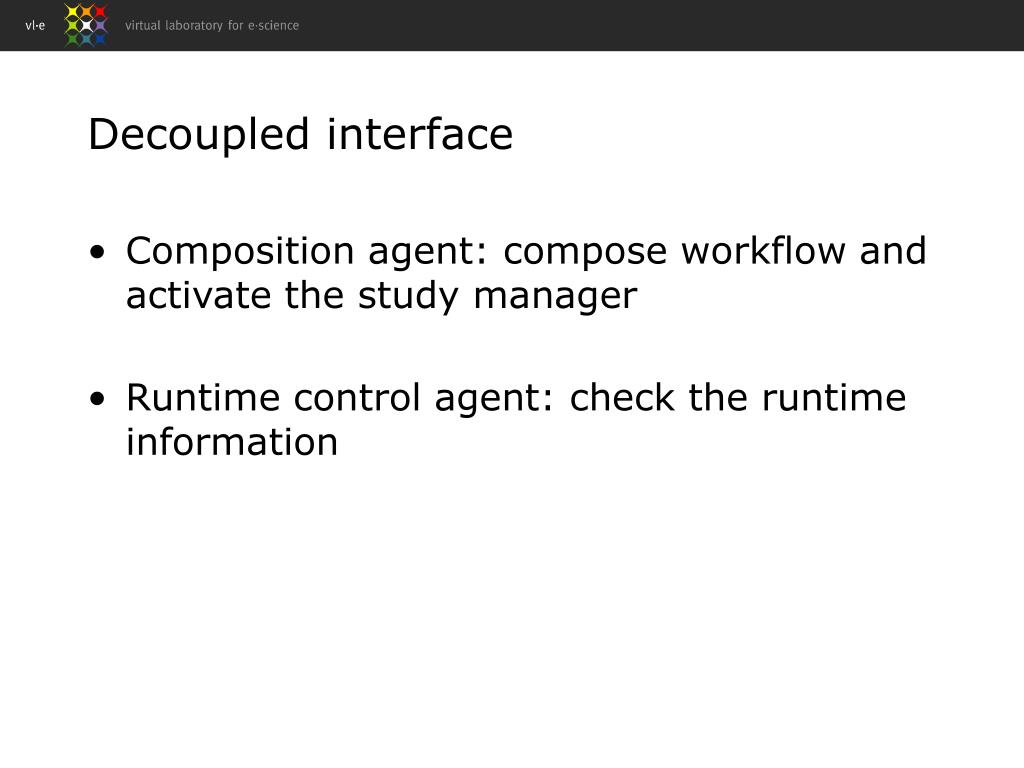 vl·e virtual laboratory for e·science

Decoupled interface

• Composition agent: compose workflow and activate the study manager

• Runtime control agent: check the runtime information